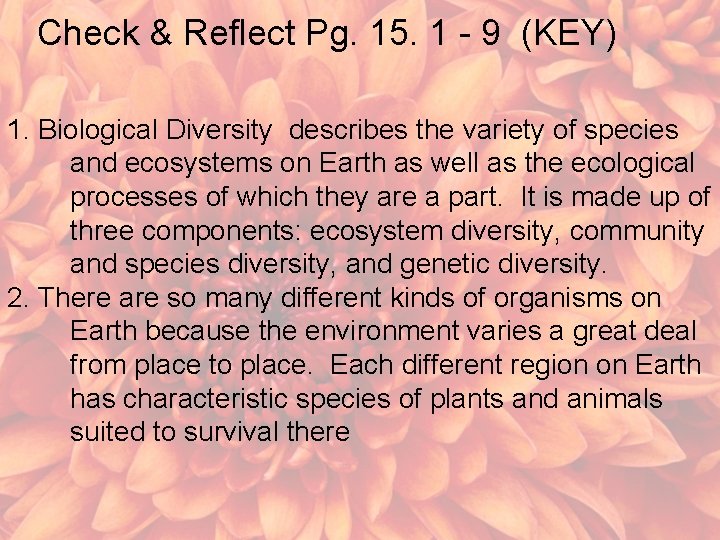 Check & Reflect Pg. 15. 1 - 9 (KEY)

1. Biological Diversity describes the variety of species and ecosystems on Earth as well as the ecological processes of which they are a part. It is made up of three components: ecosystem diversity, community and species diversity, and genetic diversity.

2. There are so many different kinds of organisms on Earth because the environment varies a great deal from place to place. Each different region on Earth has characteristic species of plants and animals suited to survival there